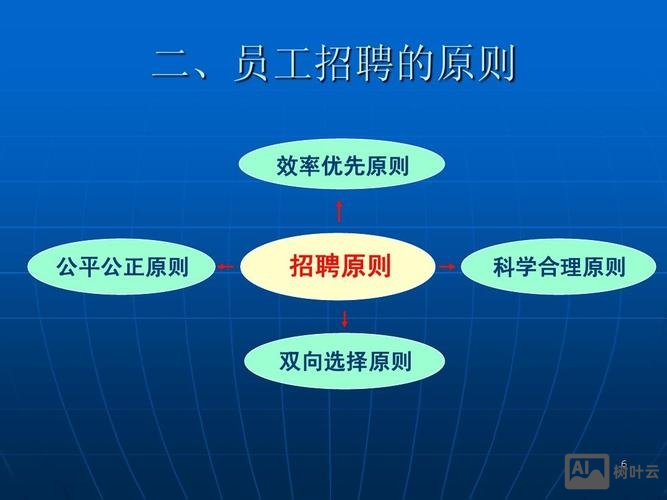 二、员工招聘的原则

效率优先原则

公平公正原则

招聘原则

科学合理原则

双向选择原则

6

AI 树叶云